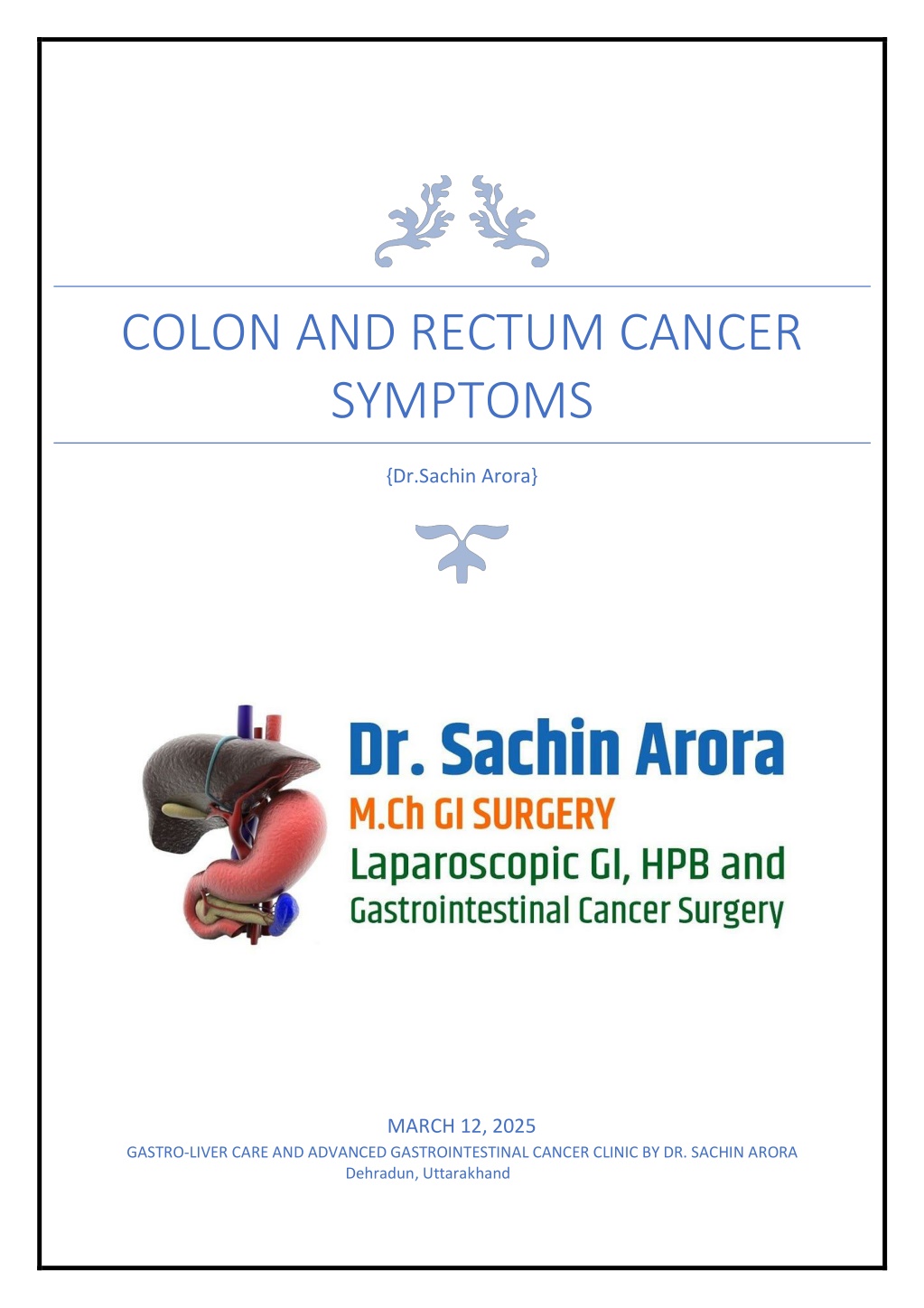 COLON AND RECTUM CANCER SYMPTOMS

{Dr.Sachin Arora}

Dr. Sachin Arora
M.Ch GI SURGERY
Laparoscopic GI, HPB and
Gastrointestinal Cancer Surgery

MARCH 12, 2025
GASTRO-LIVER CARE AND ADVANCED GASTROINTESTINAL CANCER CLINIC BY DR. SACHIN ARORA
Dehradun, Uttarakhand